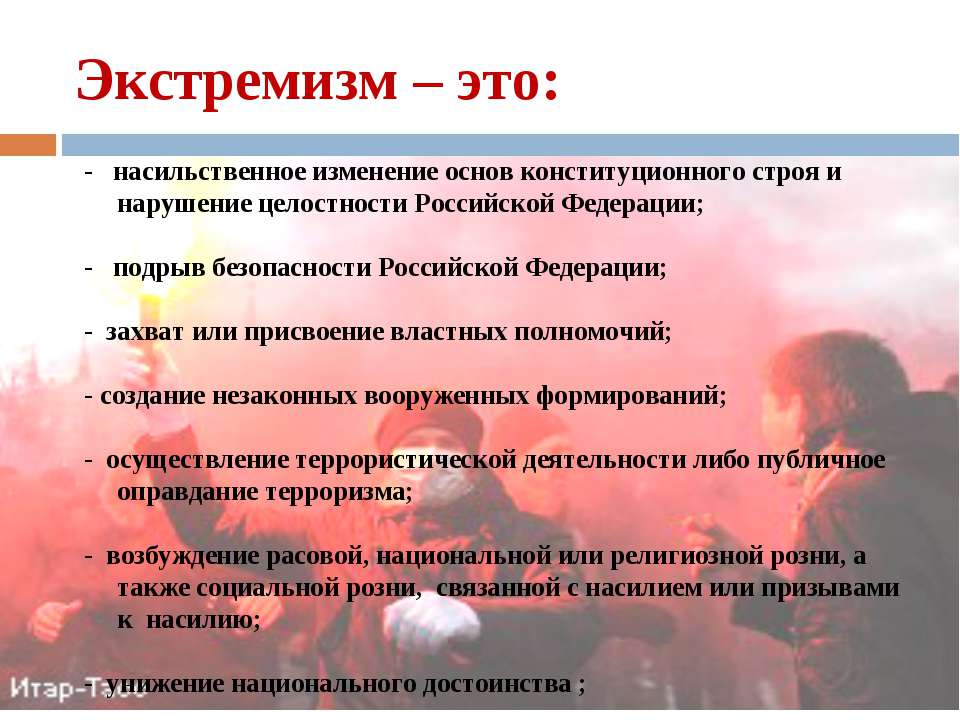 Экстремизм – это:

- насильственное изменение основ конституционного строя и нарушение целостности Российской Федерации;

- подрыв безопасности Российской Федерации;

- захват или присвоение властных полномочий;

- создание незаконных вооруженных формирований;

- осуществление террористической деятельности либо публичное оправдание терроризма;

- возбуждение расовой, национальной или религиозной розни, а также социальной розни, связанной с насилием или призывами к насилию;

- унижение национального достоинства ;

Итар-Тасс